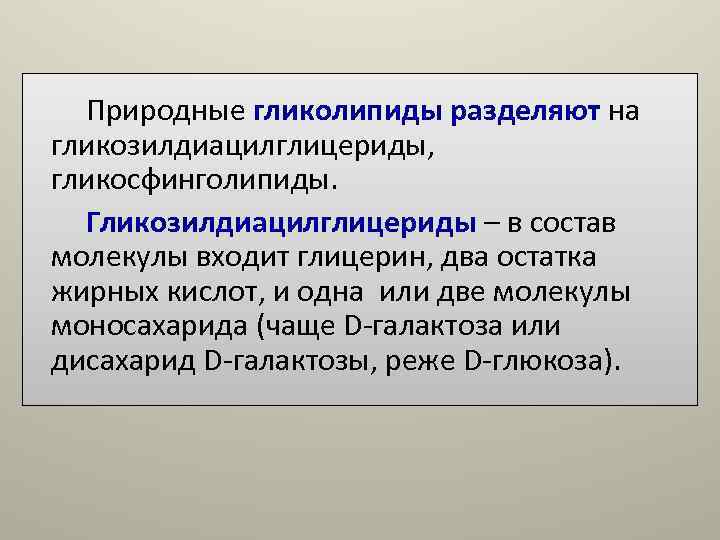 Природные гликолипиды разделяют на гликозилдиацилглицериды, гликосфинголипиды.

Гликозилдиацилглицериды – в состав молекулы входит глицерин, два остатка жирных кислот, и одна или две молекулы моносахарида (чаще D-галактоза или дисахарид D-галактозы, реже D-глюкоза).